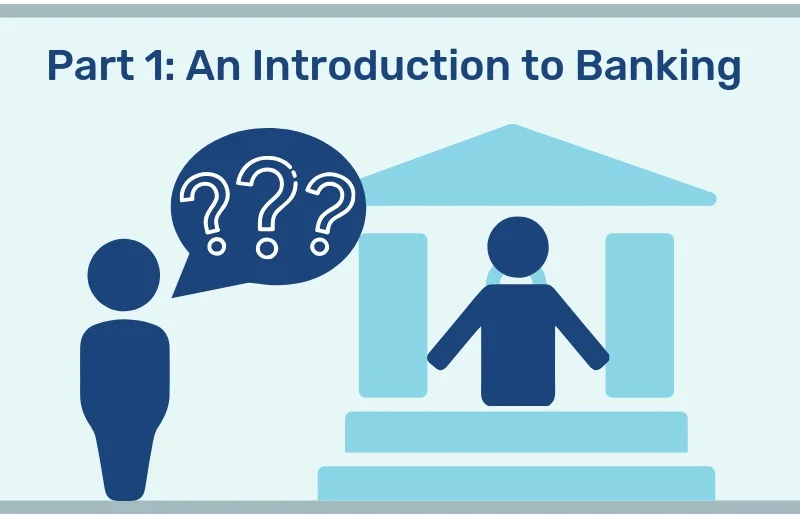 Part 1: An Introduction to Banking

???